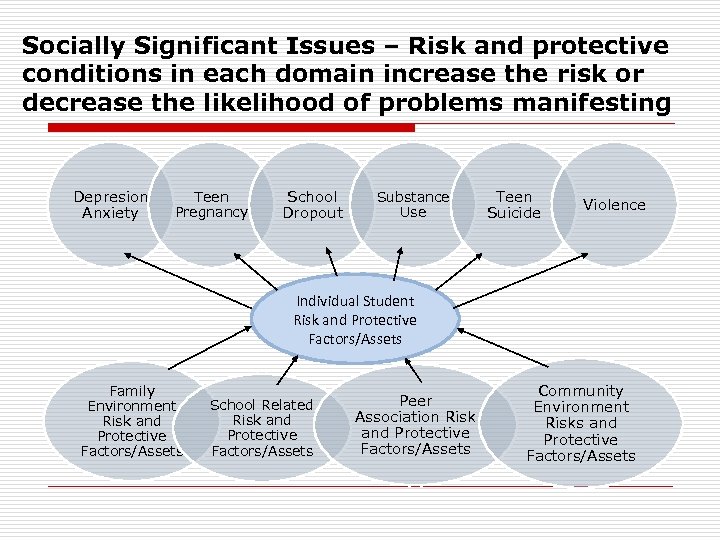 Socially Significant Issues – Risk and protective conditions in each domain increase the risk or decrease the likelihood of problems manifesting

Depresion Anxiety

Teen Pregnancy

School Dropout

Substance Use

Teen Suicide

Violence

Individual Student Risk and Protective Factors/Assets

Family Environment Risk and Protective Factors/Assets

School Related Risk and Protective Factors/Assets

Peer Association Risk and Protective Factors/Assets

Community Environment Risks and Protective Factors/Assets